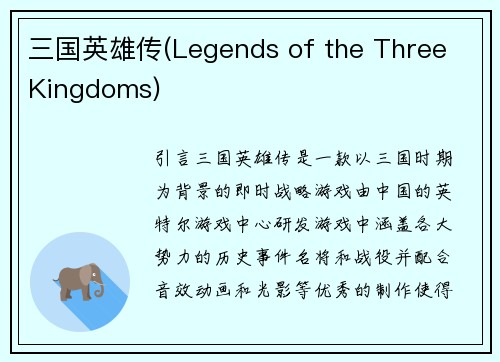 三国英雄传(Legends of the Three Kingdoms)

引言三国英雄传是一款以三国时期为背景的即时战略游戏由中国的英特尔游戏中心研发游戏中涵盖各大势力的历史事件名将和战役并配合音效动画和光影等优秀的制作使得